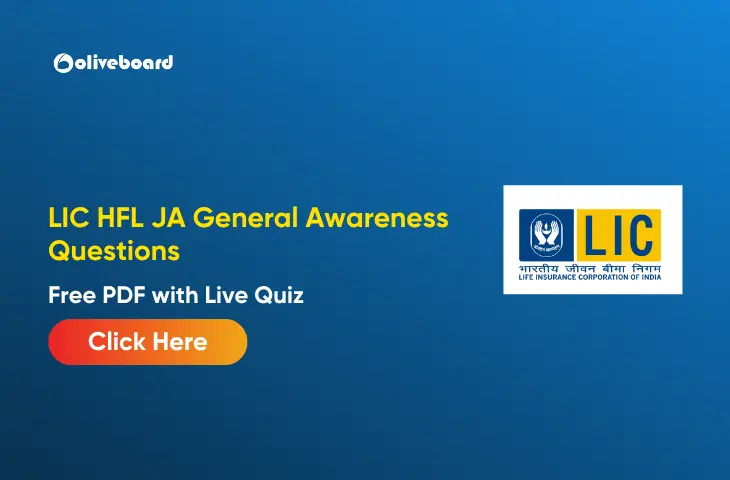 oliveboard

LIC HFL JA General Awareness Questions

Free PDF with Live Quiz

Click Here

LIC

भारतीय जीवन बीमा निगम
LIFE INSURANCE CORPORATION OF INDIA